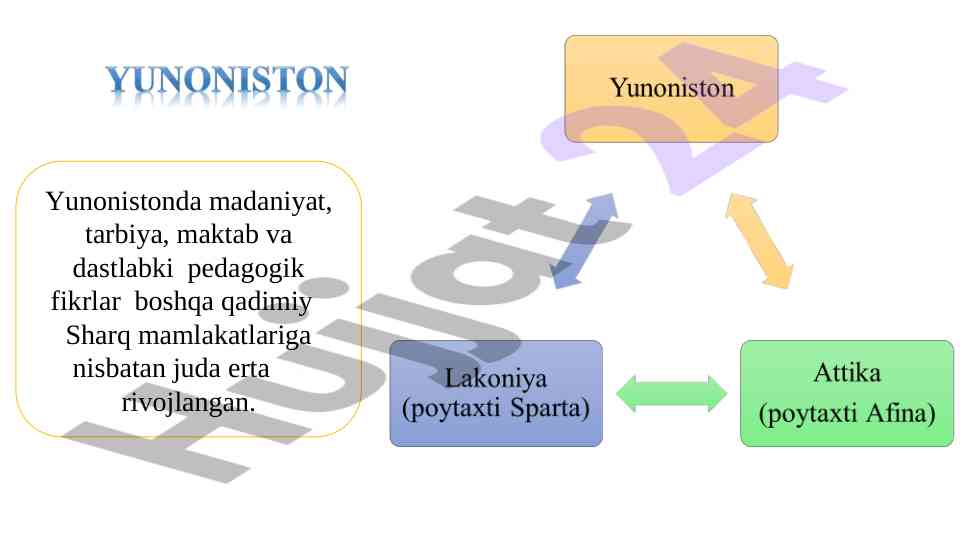 YUNONISTON

Yunonistonda madaniyat, tarbiya, maktab va dastlabki pedagogik fikrlar boshqa qadimiy Sharq mamlakatlariga nisbatan juda erta rivojlangan.

Yunoniston

Lakoniya (poytaxti Sparta)

Attika (poytaxti Afina)

Hujjat 24